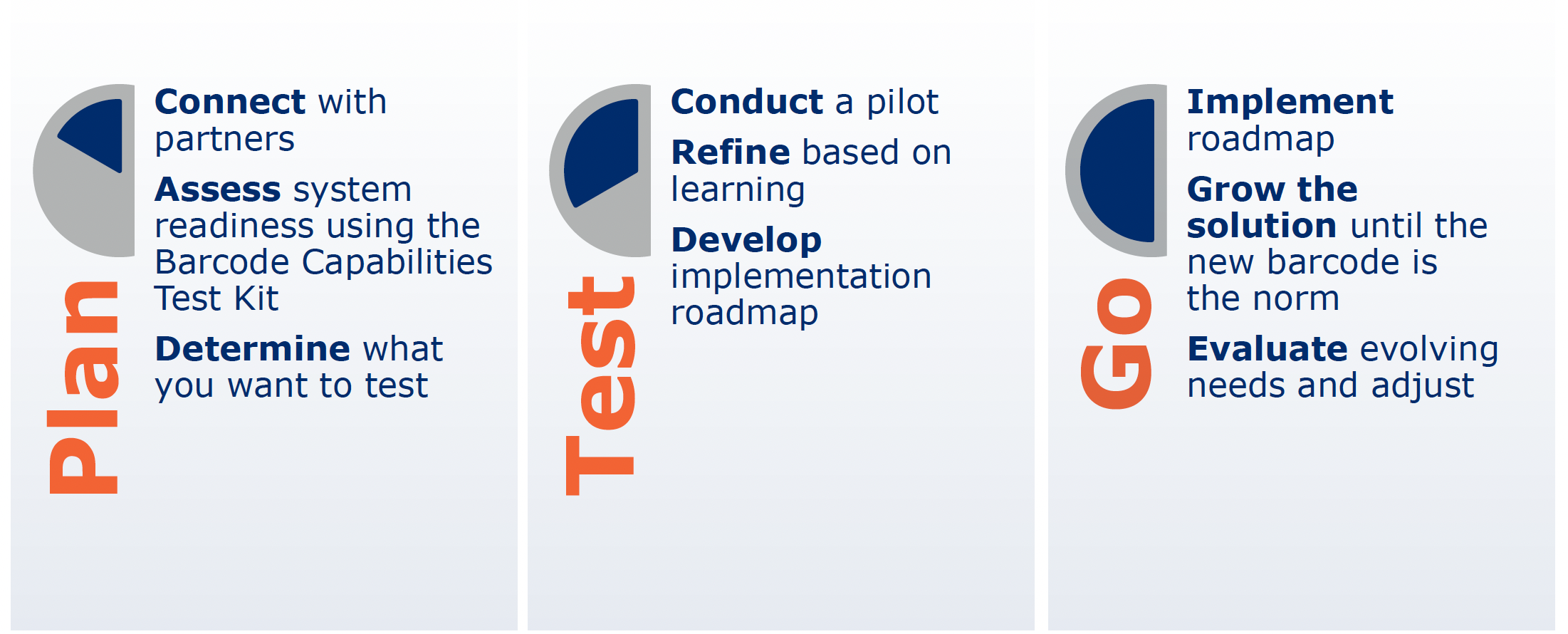 Plan

Connect with partners

Assess system readiness using the Barcode Capabilities Test Kit

Determine what you want to test

Test

Conduct a pilot

Refine based on learning

Develop implementation roadmap

Go

Implement roadmap

Grow the solution until the new barcode is the norm

Evaluate evolving needs and adjust